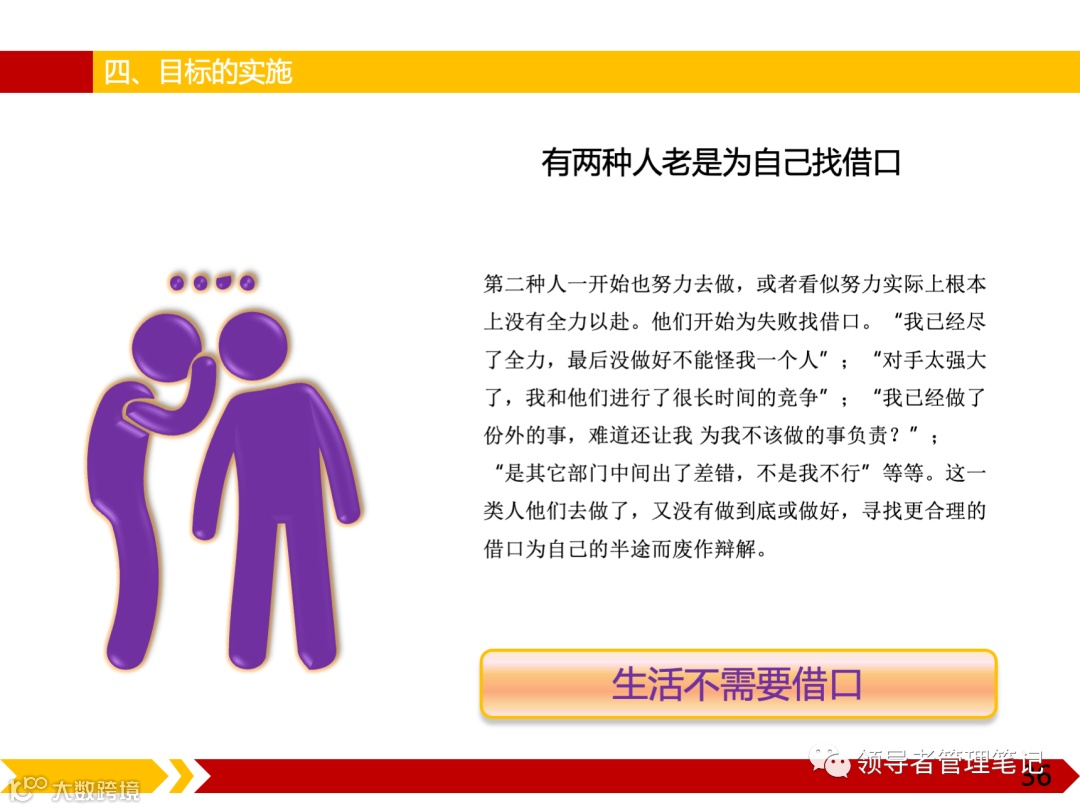 四、目标的实施

有两种人老是为自己找借口

第二种人一开始也努力去做，或者看似努力实际上根本上没有全力以赴。他们开始为失败找借口。“我已经尽了全力，最后没做好不能怪我一个人”；“对手太强大了，我和他们进行了很长时间的竞争”；“我已经做了份外的事，难道还让我 为我不该做的事负责？”；“是其它部门中间出了差错，不是我不行”等等。这一类人他们去做了，又没有做到底或做好，寻找更合理的借口为自己的半途而废作辩解。

生活不需要借口

大数跨境

领导者管理笔记

56